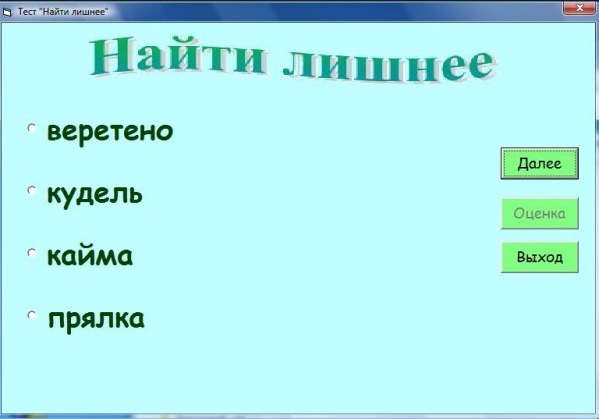 Тест "Найти лишнее"

Найти лишнее

веретено

кудель

кайма

прялка

Далее

Оценка

Выход